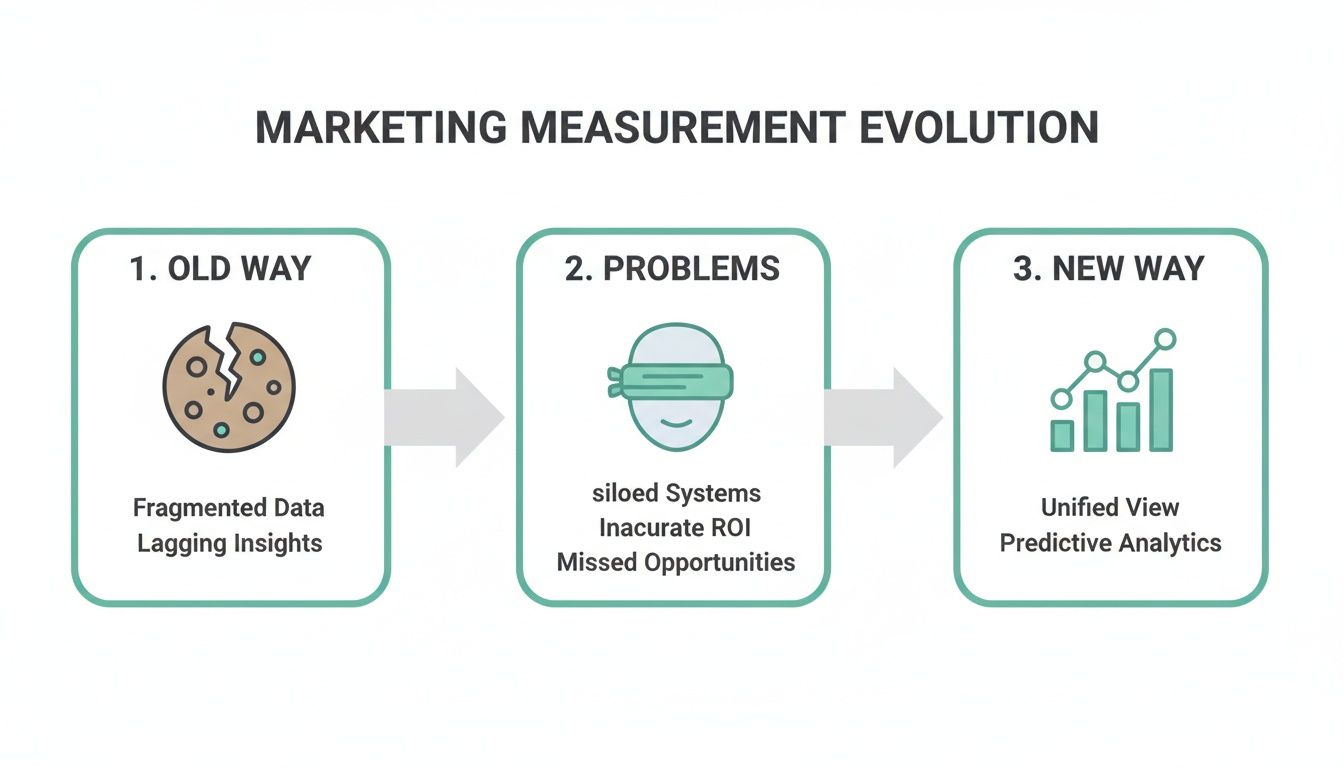 MARKETING MEASUREMENT EVOLUTION

1. OLD WAY

Fragmented Data
Lagging Insights

2. PROBLEMS

siloed Systems
Inacurate ROI
Missed Opportunities

3. NEW WAY

Unified View
Predictive Analytics